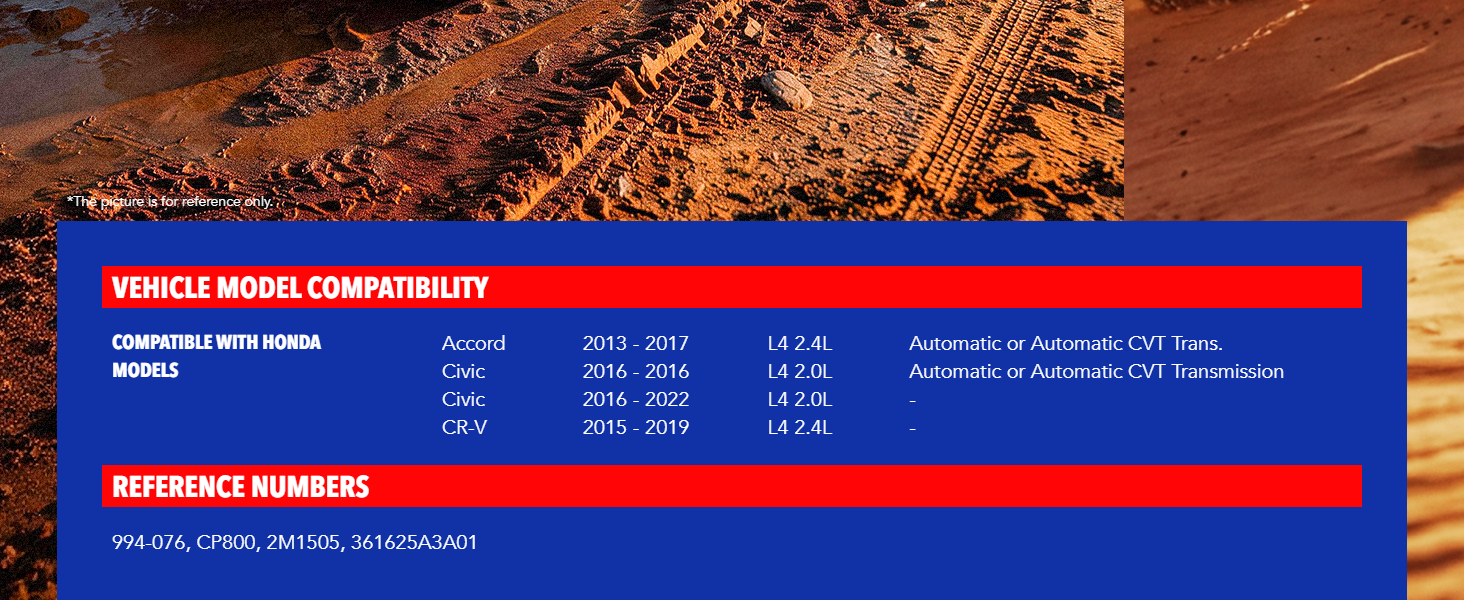 *The picture is for reference only.

VEHICLE MODEL COMPATIBILITY

COMPATIBLE WITH HONDA MODELS

| Accord | 2013 - 2017 | L4 2.4L | Automatic or Automatic CVT Trans. |
|---|---|---|---|
| Civic | 2016 - 2016 | L4 2.0L | Automatic or Automatic CVT Transmission |
| Civic | 2016 - 2022 | L4 2.0L | - |
| CR-V | 2015 - 2019 | L4 2.4L | - |

REFERENCE NUMBERS

994-076, CP800, 2M1505, 361625A3A01